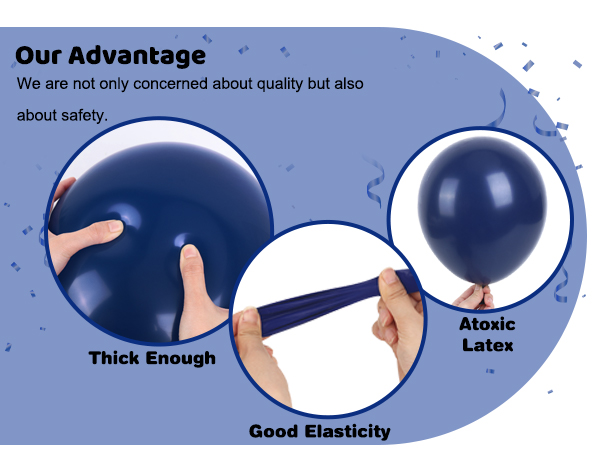 Our Advantage

We are not only concerned about quality but also about safety.

Thick Enough

Good Elasticity

Atoxic Latex